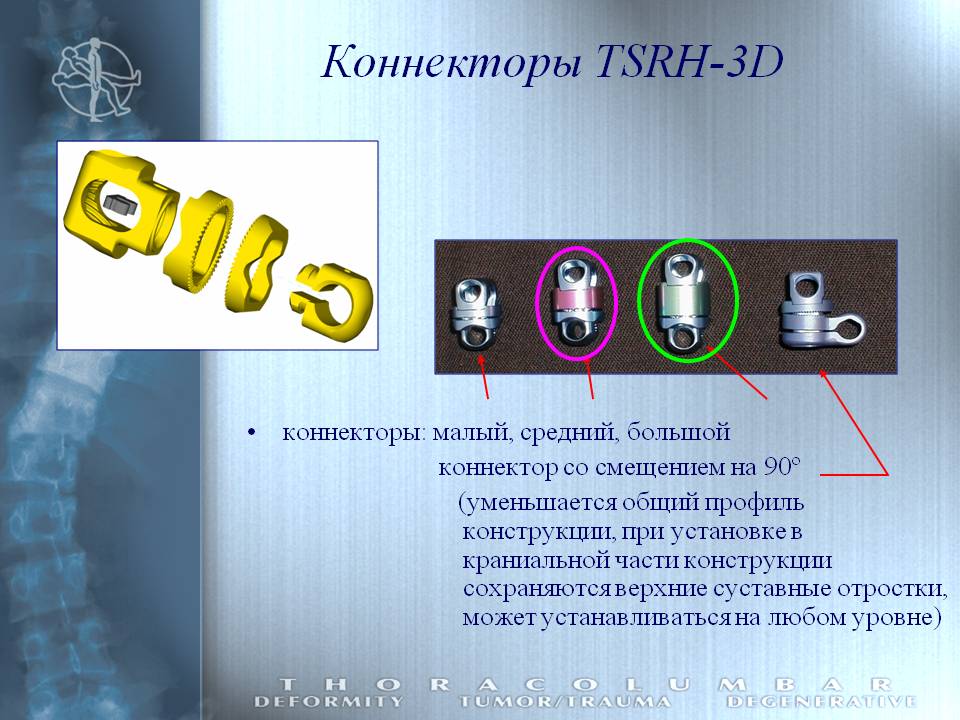 Коннекторы TSRH-3D

• коннекторы: малый, средний, большой

коннектор со смещением на 90º

(уменьшается общий профиль конструкции, при установке в краниальной части конструкции сохраняются верхние суставные отростки, может устанавливаться на любом уровне)

THORACOLUMBAR
DEFORMITY TUMOR/TRAUMA DEGENERATIVE